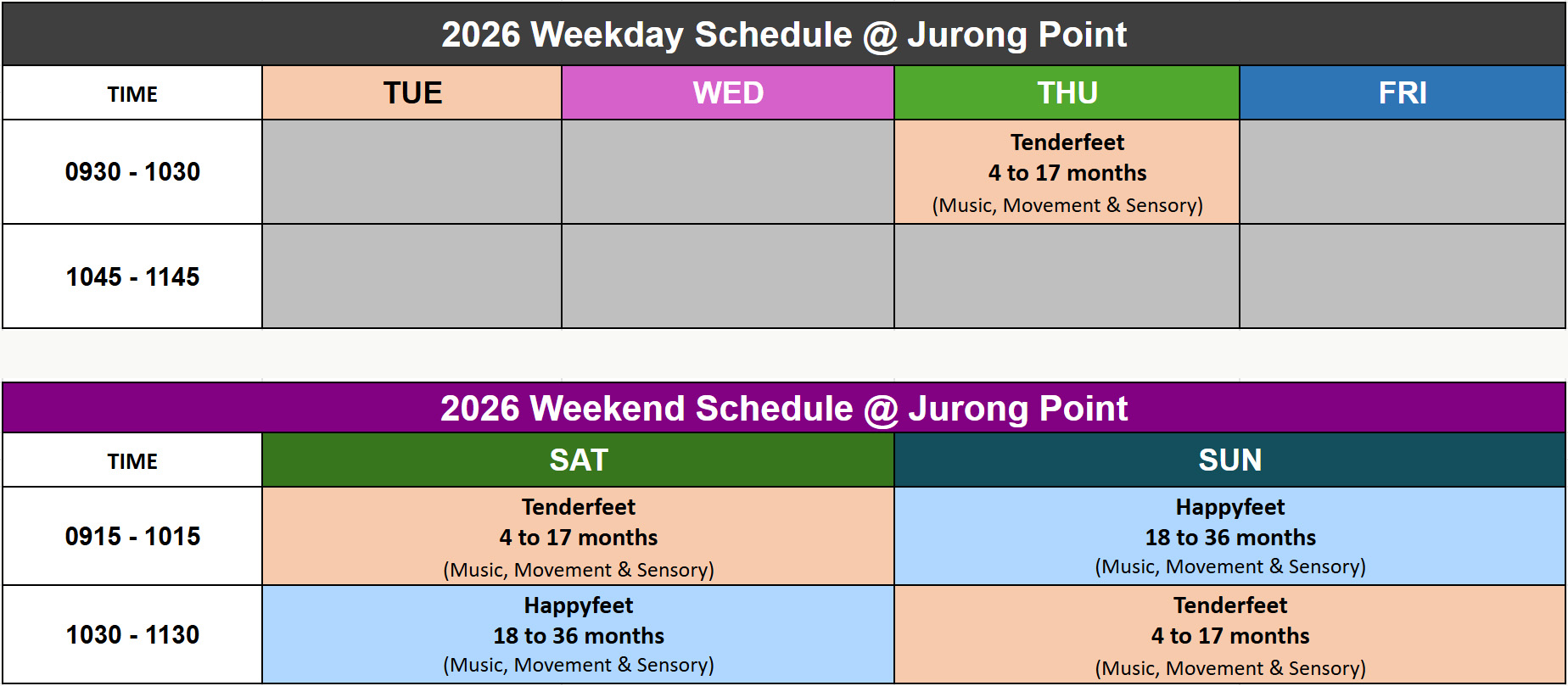 2026 Weekday Schedule @ Jurong Point

| TIME | TUE | WED | THU | FRI |
|---|---|---|---|---|
| 0930 - 1030 | | | Tenderfeet 4 to 17 months (Music, Movement & Sensory) | |
| 1045 - 1145 | | | | |

2026 Weekend Schedule @ Jurong Point

| TIME | SAT | SUN |
|---|---|---|
| 0915 - 1015 | Tenderfeet 4 to 17 months (Music, Movement & Sensory) | Happyfeet 18 to 36 months (Music, Movement & Sensory) |
| 1030 - 1130 | Happyfeet 18 to 36 months (Music, Movement & Sensory) | Tenderfeet 4 to 17 months (Music, Movement & Sensory) |